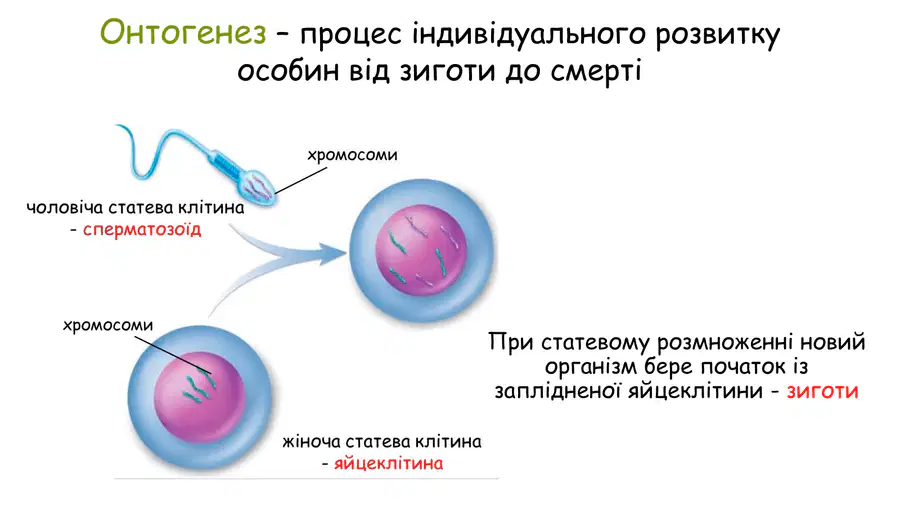 Онтогенез – процес індивідуального розвитку особин від зиготи до смерті

хромосоми

чоловіча статева клітина - сперматозоїд

хромосоми

жіноча статева клітина - яйцеклітина

При статевому розмноженні новий організм бере початок із заплідненої яйцеклітини - зиготи